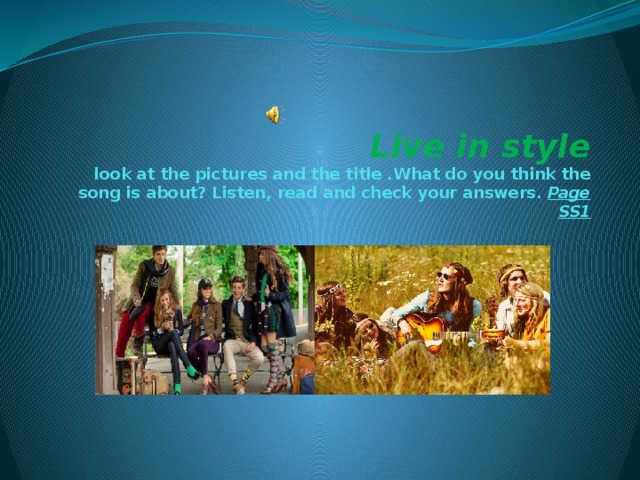 Live in style

look at the pictures and the title .What do you think the song is about? Listen, read and check your answers. Page SS1